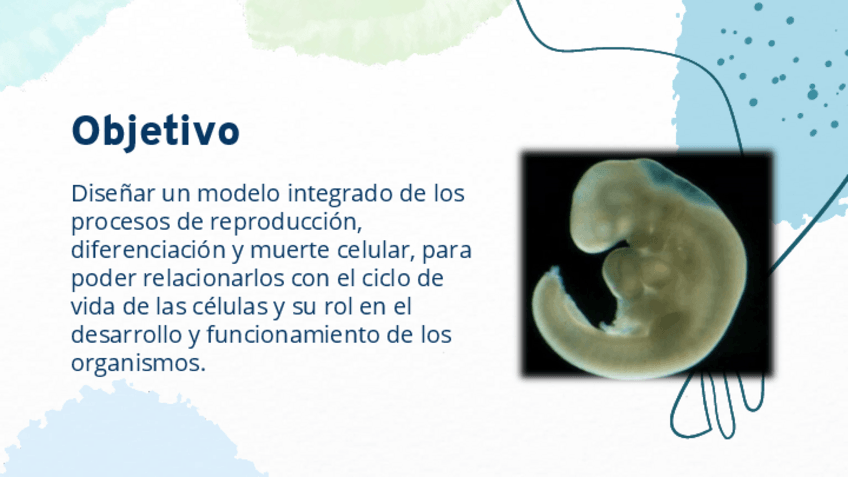 Objetivo

Diseñar un modelo integrado de los procesos de reproducción, diferenciación y muerte celular, para poder relacionarlos con el ciclo de vida de las células y su rol en el desarrollo y funcionamiento de los organismos.